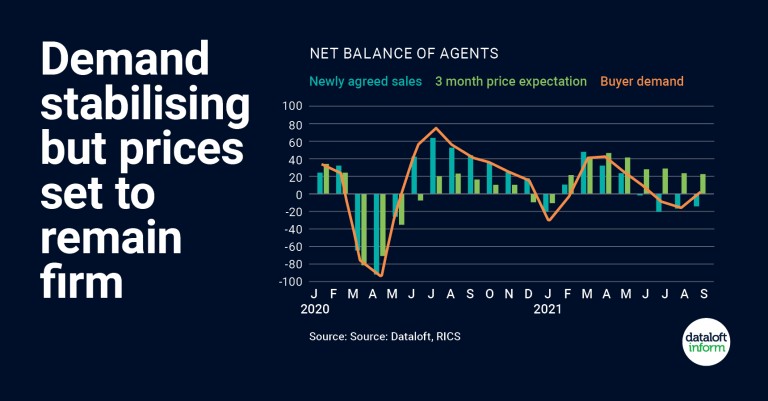 Demand stabilising but prices set to remain firm

NET BALANCE OF AGENTS

Newly agreed sales 3 month price expectation Buyer demand

100
80
60
40
20
0
-20
-40
-60
-80
-100

J F M A M J J A S O N D J F M A M J J A S
2020 2021

Source: Source: Dataloft, RICS

dataloft inform